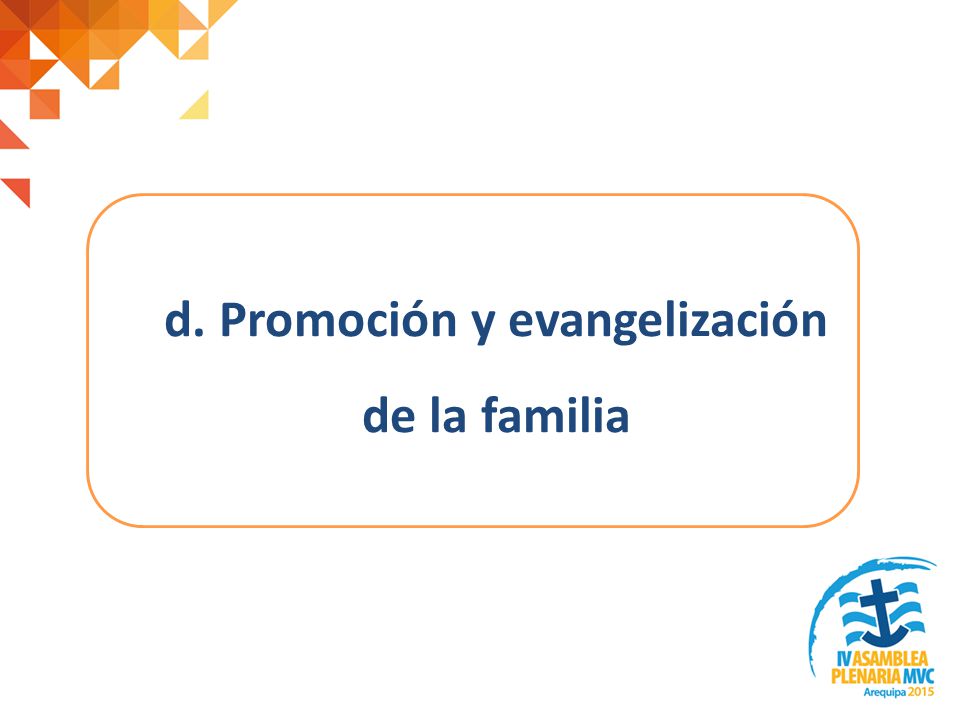 d. Promoción y evangelización de la familia

IV ASAMBLEA PLENARIA MVC
Arequipa 2015